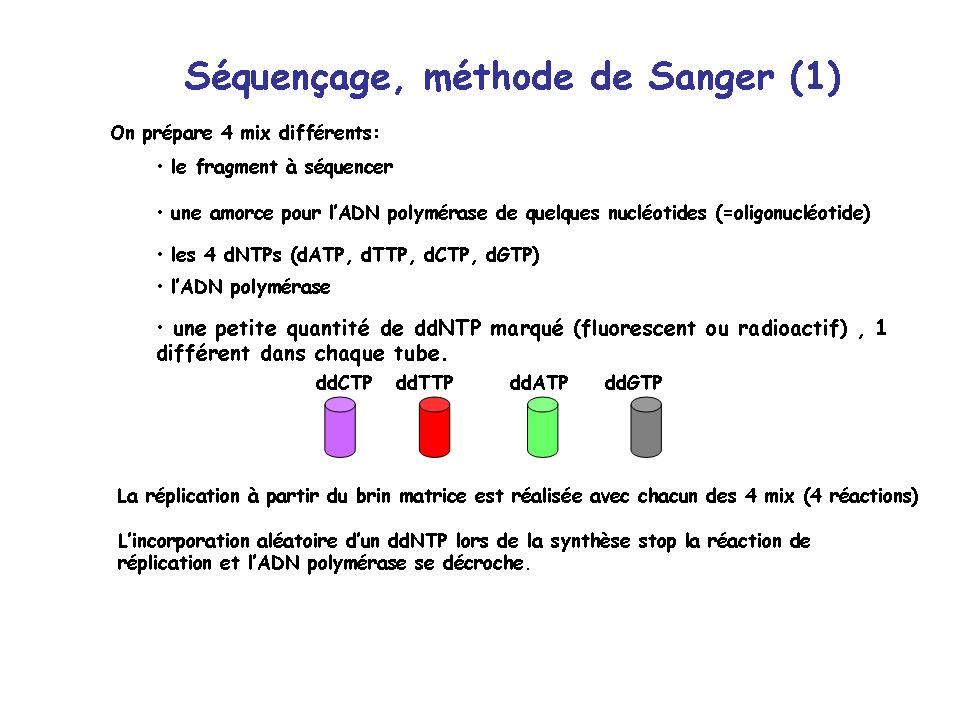 Séquençage, méthode de Sanger (1)

On prépare 4 mix différents:

• le fragment à séquencer

• une amorce pour l'ADN polymérase de quelques nucléotides (=oligonucléotide)

• les 4 dNTPs (dATP, dTTP, dCTP, dGTP)

• l'ADN polymérase

• une petite quantité de ddNTP marqué (fluorescent ou radioactif) , 1 différent dans chaque tube.

ddCTP ddTTP ddATP ddGTP

La réplication à partir du brin matrice est réalisée avec chacun des 4 mix (4 réactions)

L'incorporation aléatoire d'un ddNTP lors de la synthèse stop la réaction de réplication et l'ADN polymérase se décroche.